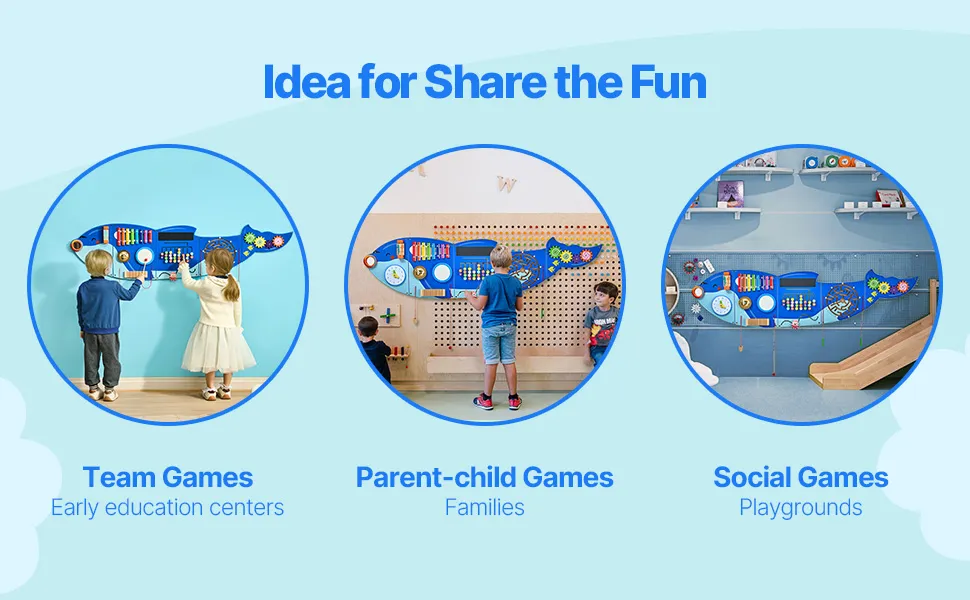 Idea for Share the Fun

Team Games
Early education centers

Parent-child Games
Families

Social Games
Playgrounds